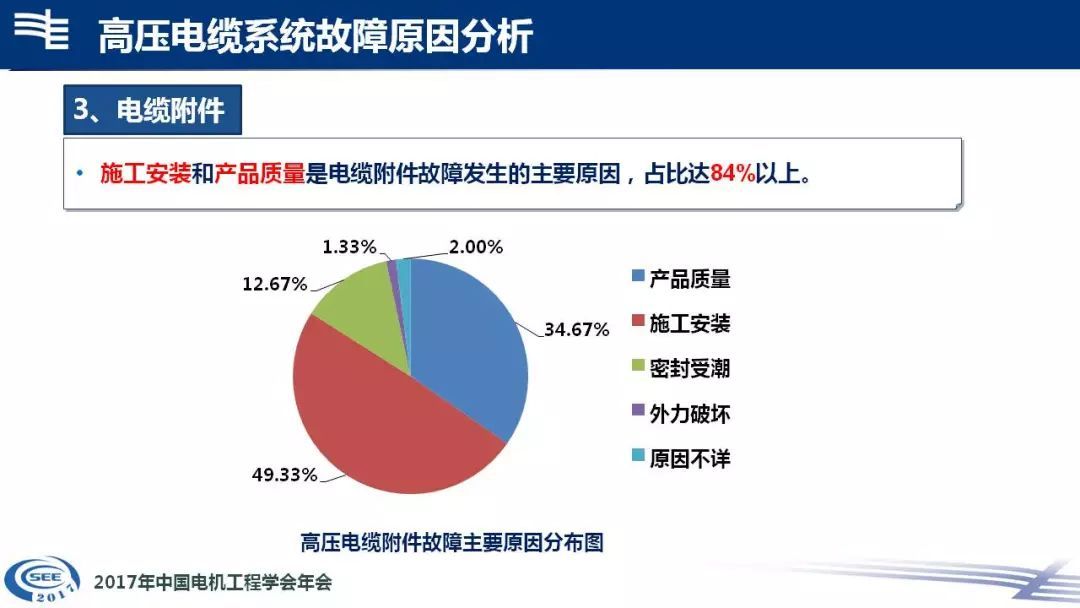 高压电缆系统故障原因分析

3、电缆附件

• 施工安装和产品质量是电缆附件故障发生的主要原因，占比达84%以上。

1.33%
2.00%
12.67%
34.67%
49.33%

产品质量
施工安装
密封受潮
外力破坏
原因不详

高压电缆附件故障主要原因分布图

SEE 2017

2017年中国电机工程学会年会